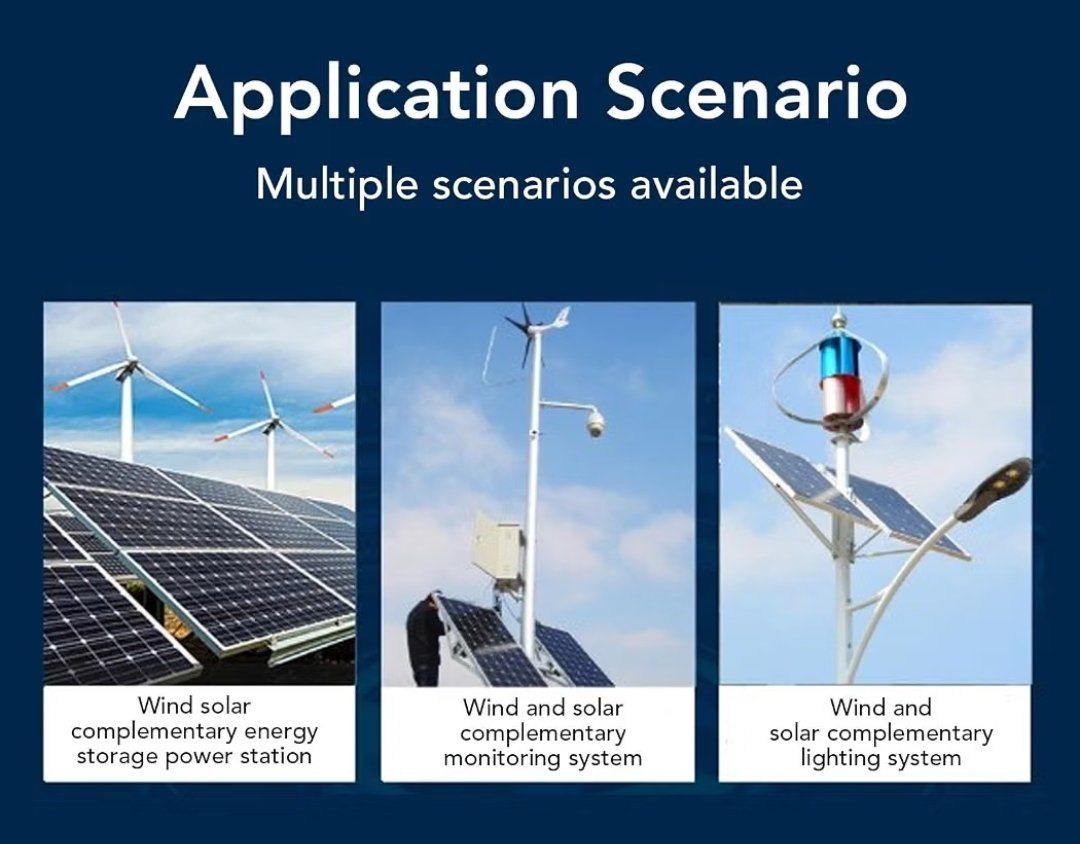 Application Scenario

Multiple scenarios available

Wind solar complementary energy storage power station

Wind and solar complementary monitoring system

Wind and solar complementary lighting system